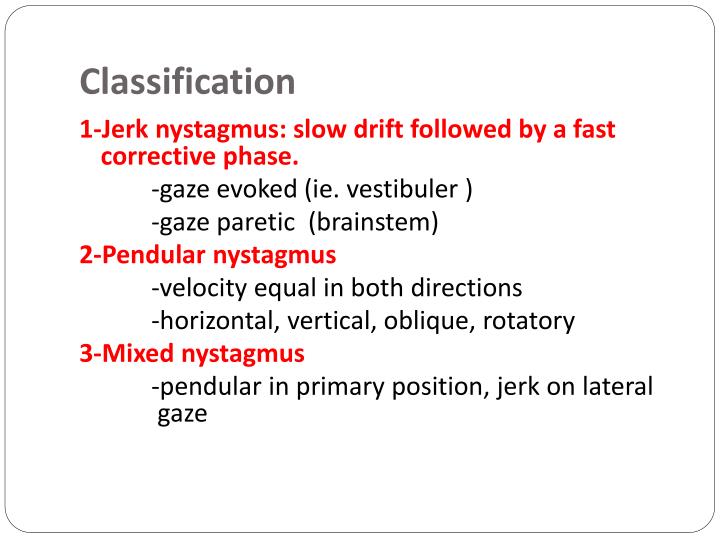 Classification

1-Jerk nystagmus: slow drift followed by a fast corrective phase.

-gaze evoked (ie. vestibuler )

-gaze paretic (brainstem)

2-Pendular nystagmus

-velocity equal in both directions

-horizontal, vertical, oblique, rotatory

3-Mixed nystagmus

-pendular in primary position, jerk on lateral gaze